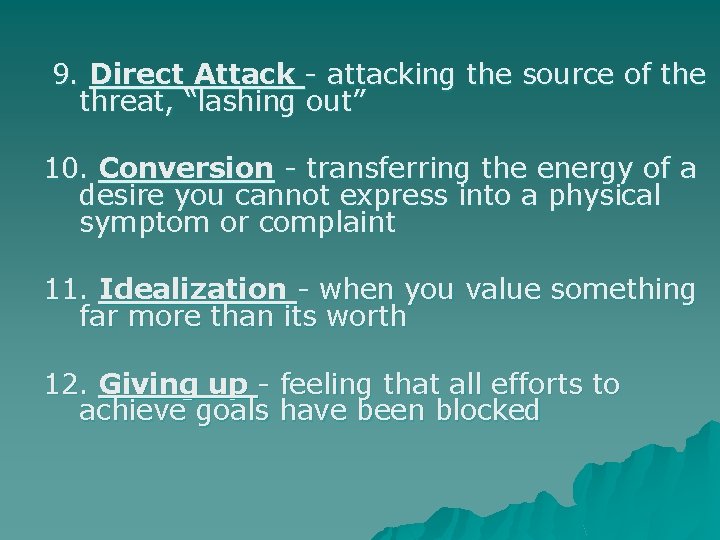 9. Direct Attack - attacking the source of the threat, “lashing out”

10. Conversion - transferring the energy of a desire you cannot express into a physical symptom or complaint

11. Idealization - when you value something far more than its worth

12. Giving up - feeling that all efforts to achieve goals have been blocked